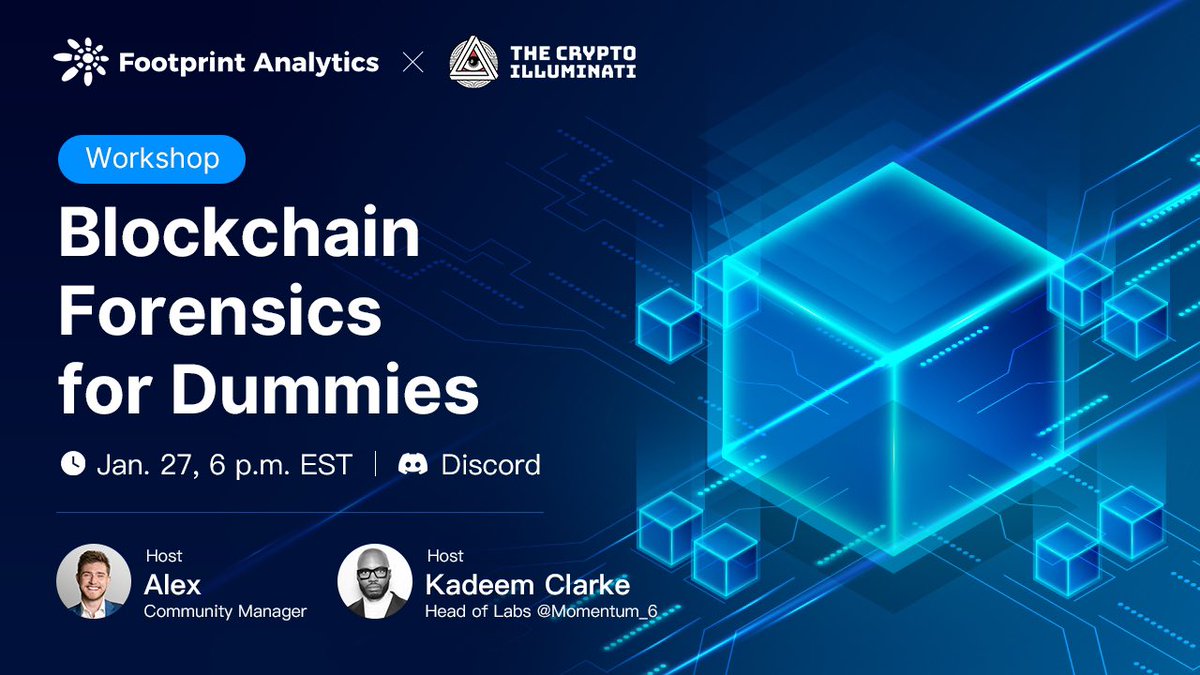 Footprint Analytics × THE CRYPTO ILLUMINATI

Workshop

Blockchain Forensics for Dummies

Jan. 27, 6 p.m. EST | Discord

Host
Alex
Community Manager

Host
Kadeem Clarke
Head of Labs @Momentum_6